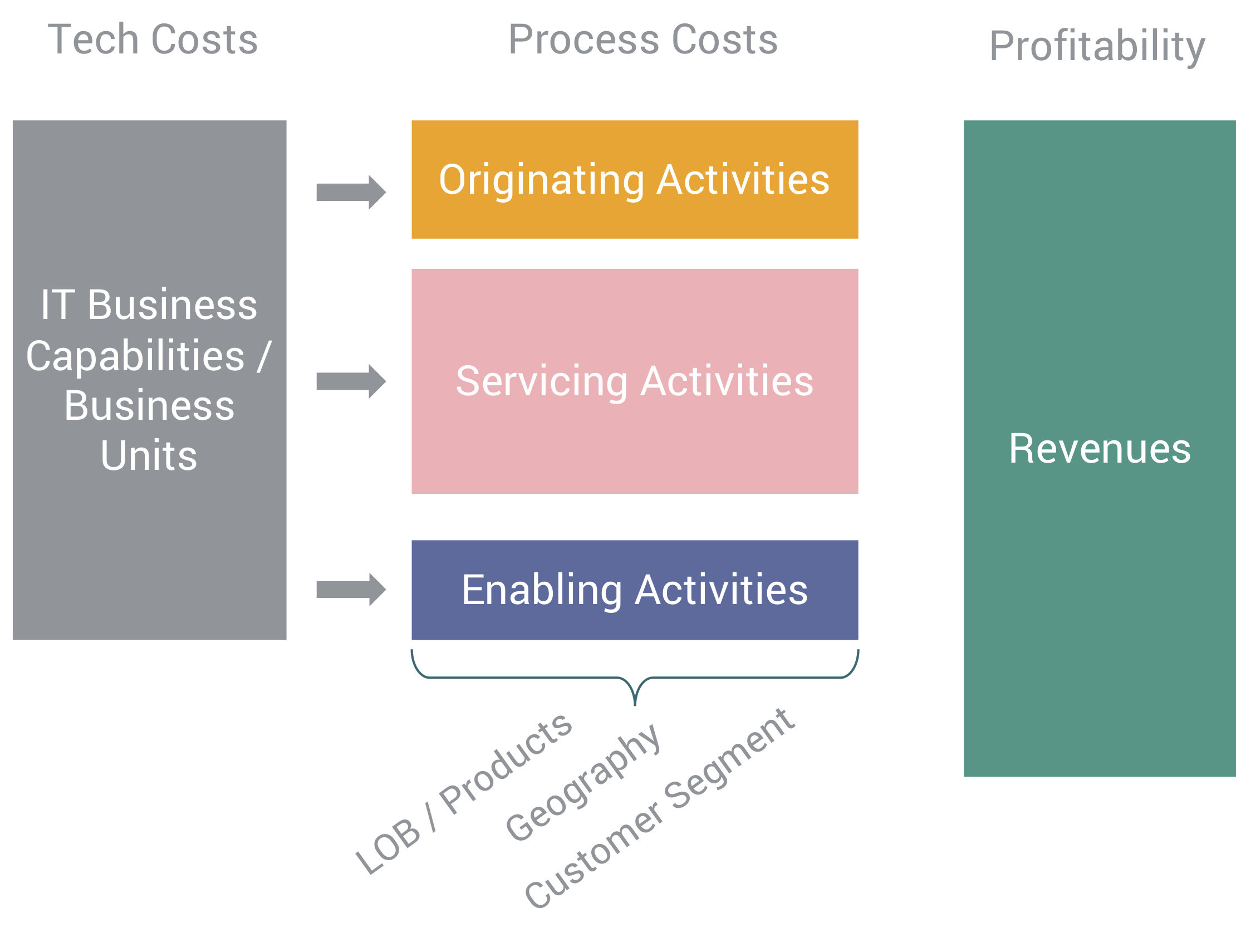 Tech Costs

Process Costs

Profitability

IT Business Capabilities / Business Units

Originating Activities

Servicing Activities

Enabling Activities

Revenues

LOB / Products

Geography

Customer Segment